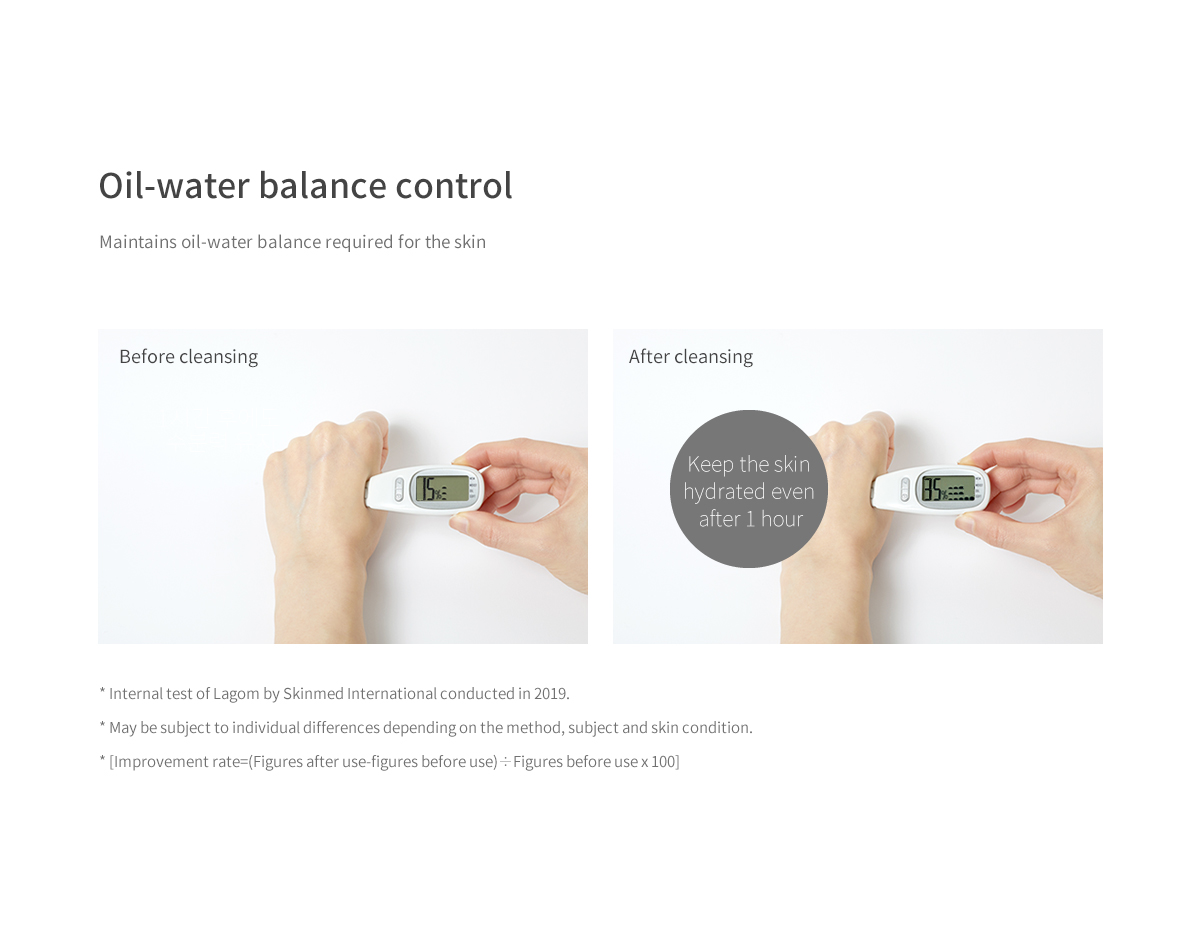 Oil-water balance control

Maintains oil-water balance required for the skin

Before cleansing

15%

After cleansing

Keep the skin hydrated even after 1 hour

35%

* Internal test of Lagom by Skinmed International conducted in 2019.

* May be subject to individual differences depending on the method, subject and skin condition.

* [Improvement rate=(Figures after use-figures before use) ÷ Figures before use x 100]